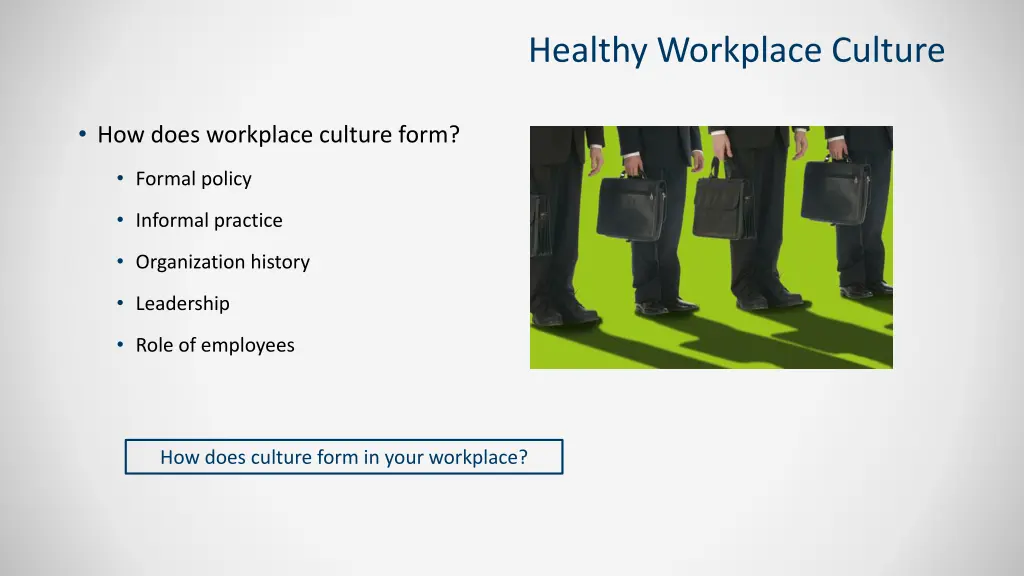 Healthy Workplace Culture

• How does workplace culture form?
  • Formal policy
  • Informal practice
  • Organization history
  • Leadership
  • Role of employees

How does culture form in your workplace?